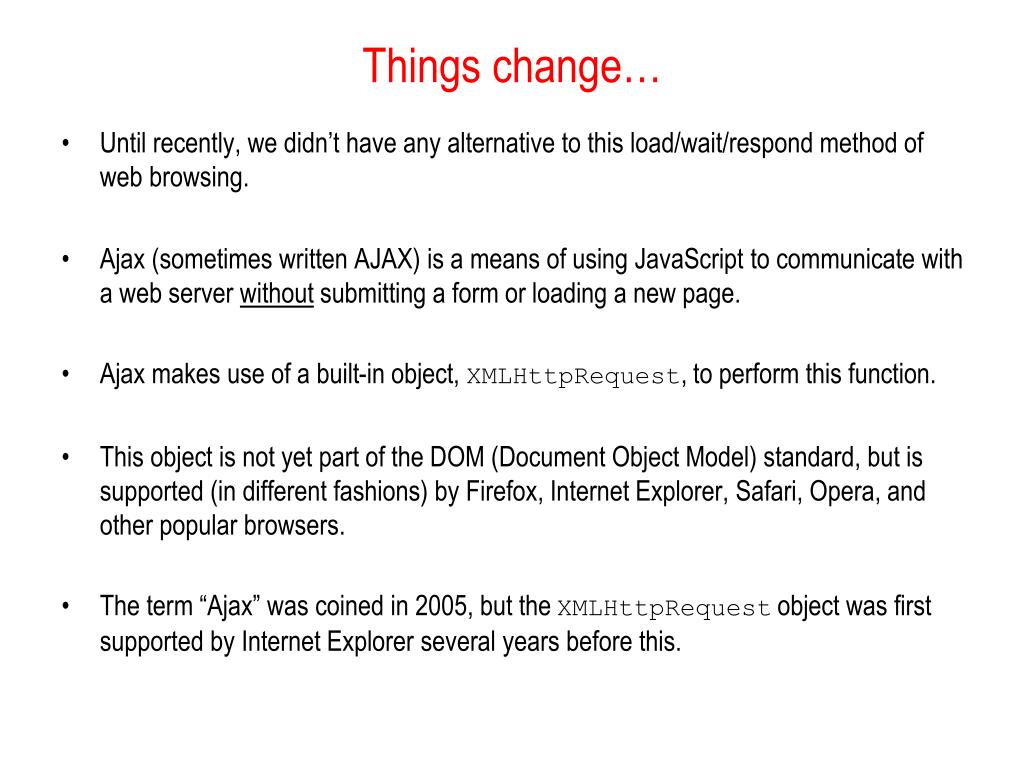 Things change…

• Until recently, we didn't have any alternative to this load/wait/respond method of web browsing.

• Ajax (sometimes written AJAX) is a means of using JavaScript to communicate with a web server without submitting a form or loading a new page.

• Ajax makes use of a built-in object, XMLHttpRequest, to perform this function.

• This object is not yet part of the DOM (Document Object Model) standard, but is supported (in different fashions) by Firefox, Internet Explorer, Safari, Opera, and other popular browsers.

• The term "Ajax" was coined in 2005, but the XMLHttpRequest object was first supported by Internet Explorer several years before this.